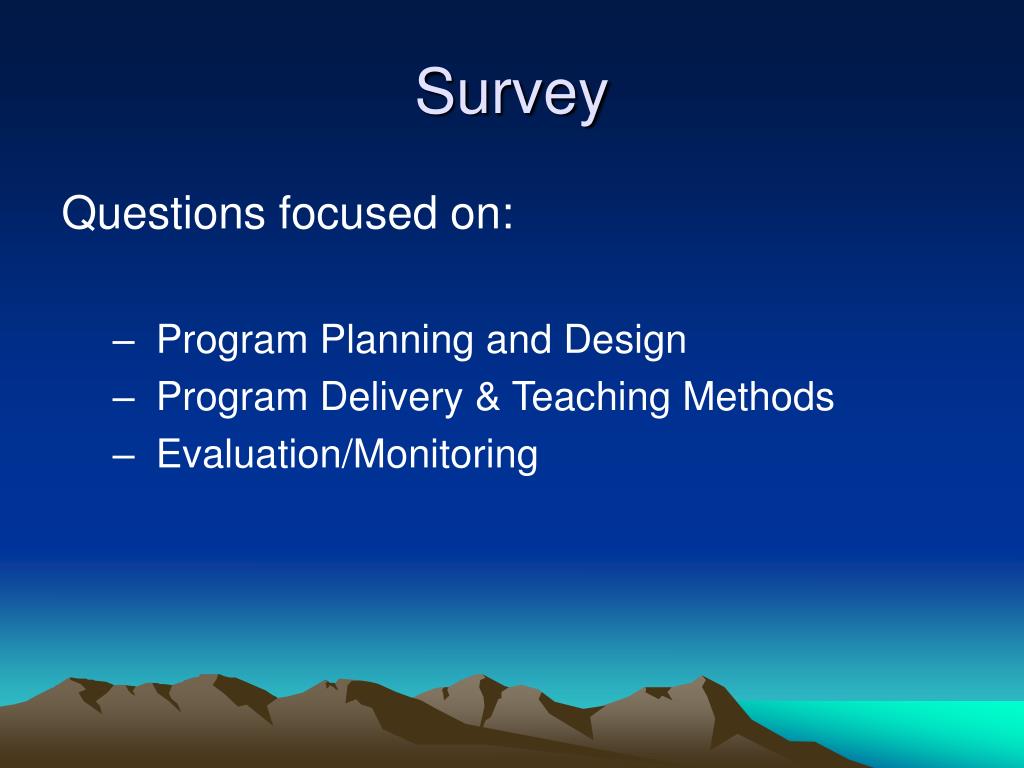 Survey

Questions focused on:

– Program Planning and Design
– Program Delivery & Teaching Methods
– Evaluation/Monitoring